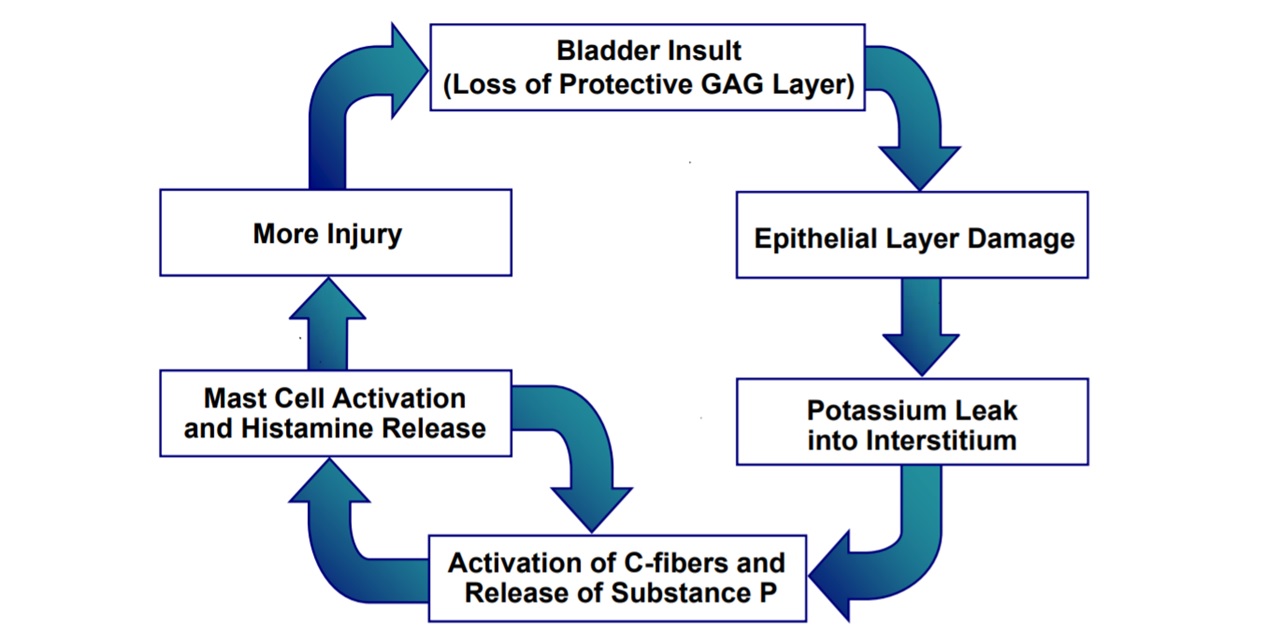 Bladder Insult
(Loss of Protective GAG Layer)

Epithelial Layer Damage

Potassium Leak
into Interstitium

Activation of C-fibers and
Release of Substance P

Mast Cell Activation
and Histamine Release

More Injury